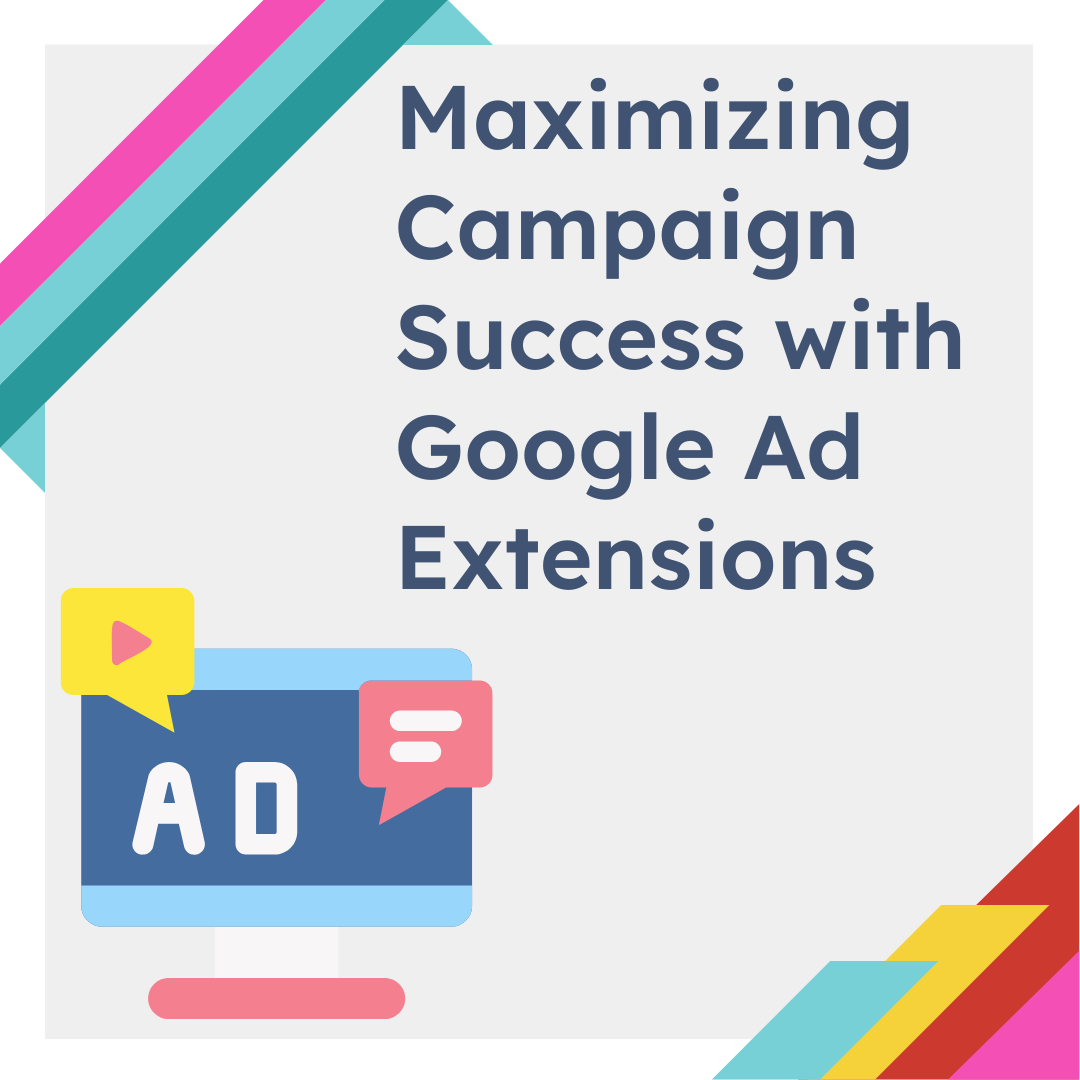 Maximizing Campaign Success with Google Ad Extensions

AD